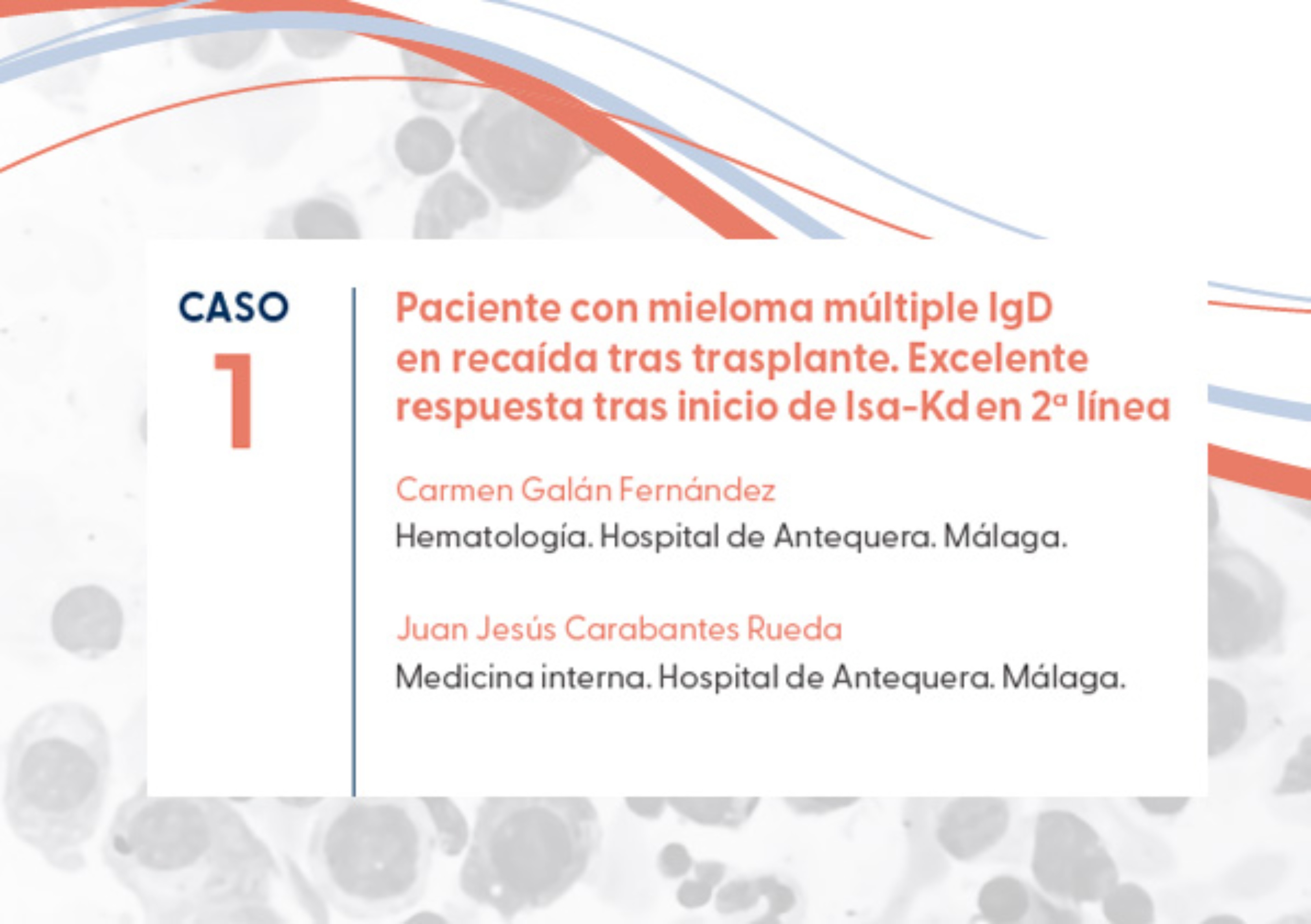 CASO
1

Paciente con mieloma múltiple IgD en recaída tras trasplante. Excelente respuesta tras inicio de Isa-Kd en 2ª línea

Carmen Galán Fernández
Hematología. Hospital de Antequera. Málaga.

Juan Jesús Carabantes Rueda
Medicina interna. Hospital de Antequera. Málaga.